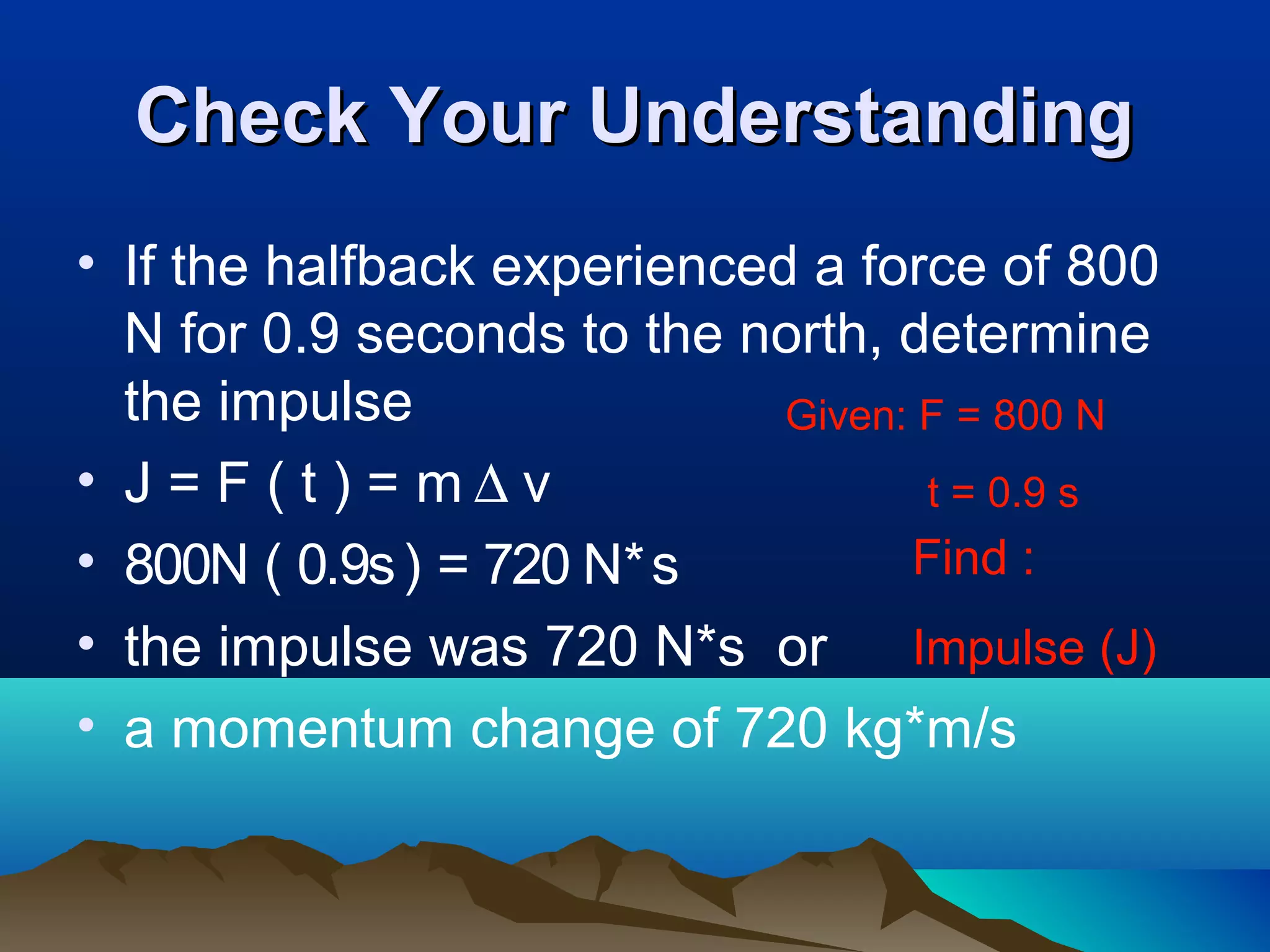 Check Your Understanding

• If the halfback experienced a force of 800 N for 0.9 seconds to the north, determine the impulse

• $J = F ( t ) = m \Delta v$

• 800N ( 0.9s ) = 720 N*s

• the impulse was 720 N*s or

• a momentum change of 720 kg*m/s

Given: F = 800 N

t = 0.9 s

Find :

Impulse (J)